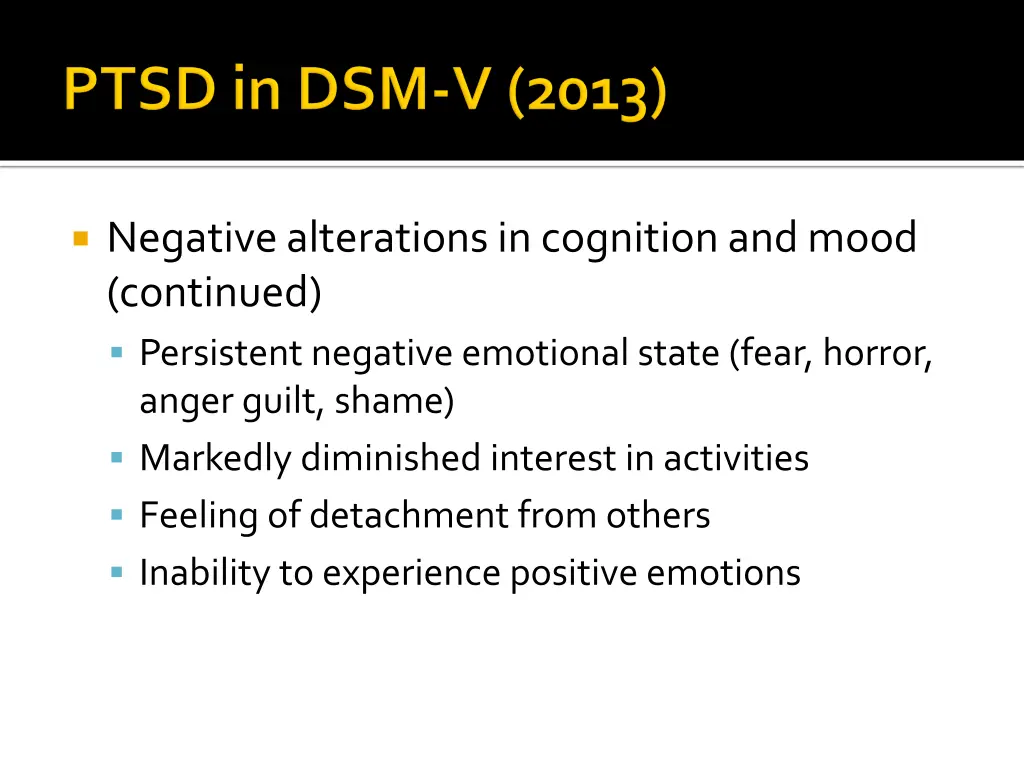 PTSD in DSM-V (2013)

Negative alterations in cognition and mood (continued)

Persistent negative emotional state (fear, horror, anger guilt, shame)

Markedly diminished interest in activities

Feeling of detachment from others

Inability to experience positive emotions